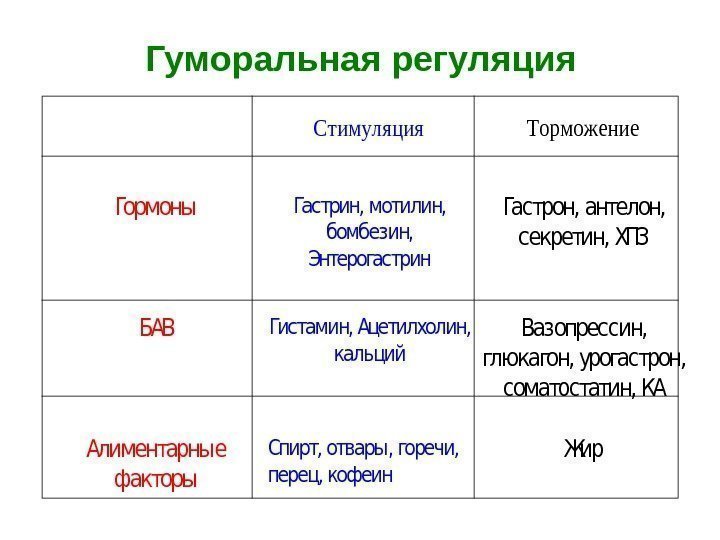 Гуморальная регуляция

| | Стимуляция | Торможение |
|---|---|---|
| Гормоны | Гастрин, мотилин, бомбезин, Энтерогастрин | Гастрон, антелон, секретин, ХПЗ |
| БАВ | Гистамин, Ацетилхолин, кальций | Вазопрессин, глюкагон, урогастрон, соматостатин, КА |
| Алиментарные факторы | Спирт, отвары, горечи, перец, кофеин | Жир |